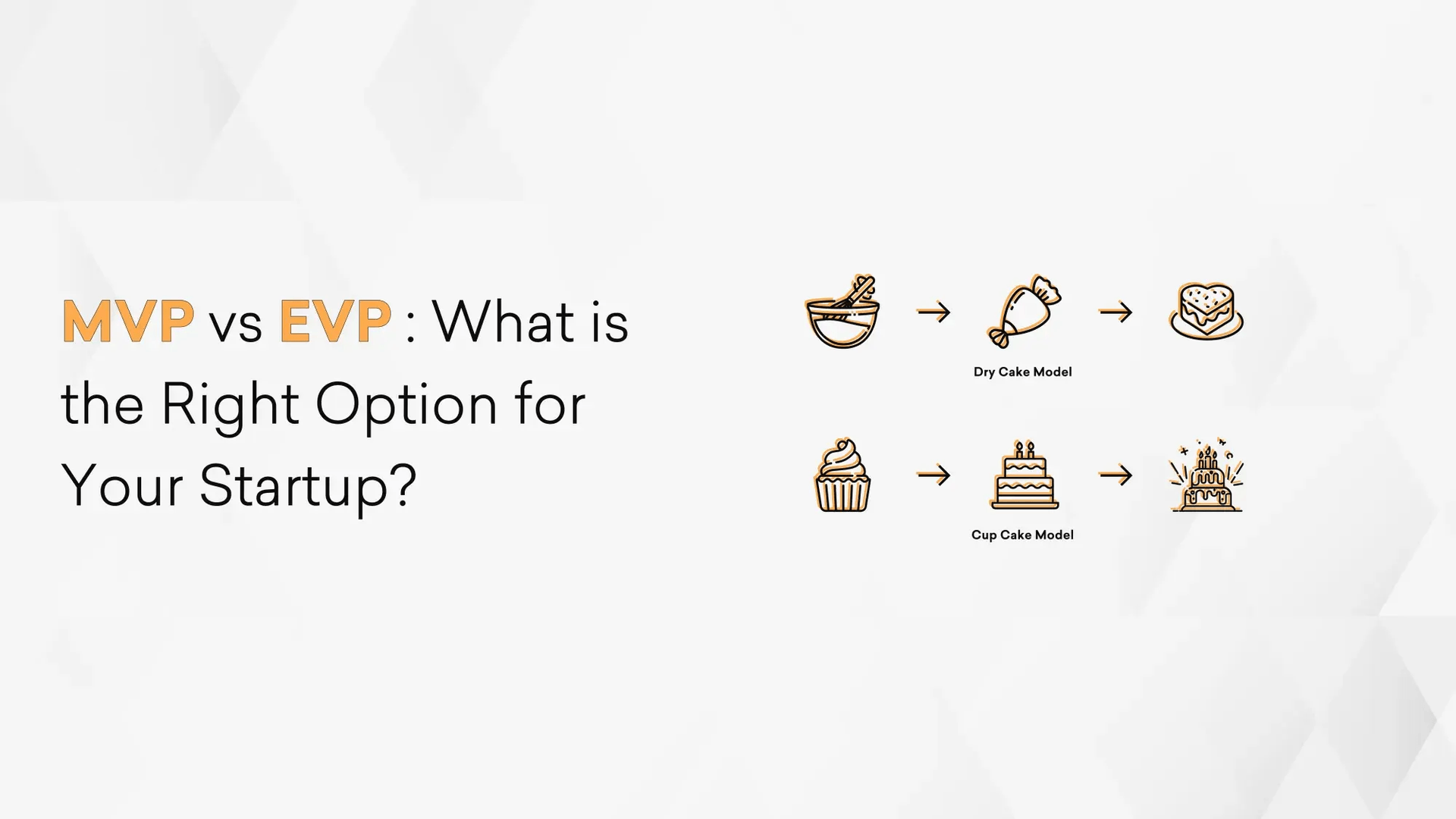 MVP vs EVP : What is the Right Option for Your Startup?

Dry Cake Model

Cup Cake Model